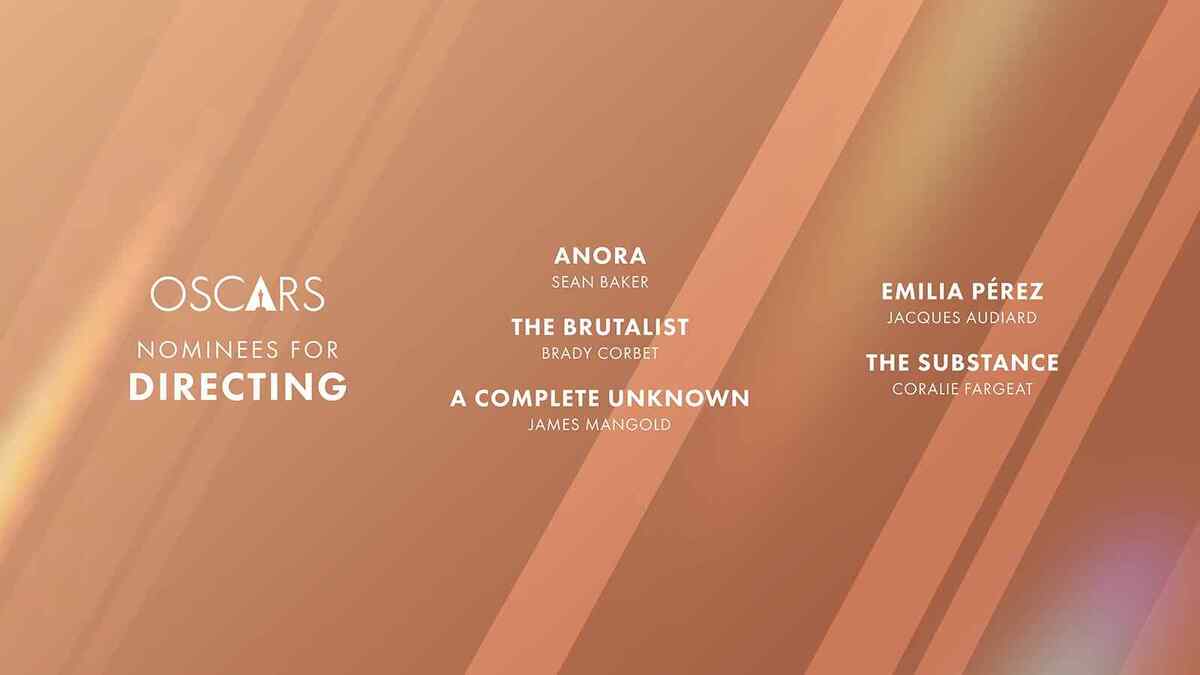 OSCARS
NOMINEES FOR
DIRECTING

ANORA
SEAN BAKER

THE BRUTALIST
BRADY CORBET

A COMPLETE UNKNOWN
JAMES MANGOLD

EMILIA PÉREZ
JACQUES AUDIARD

THE SUBSTANCE
CORALIE FARGEAT